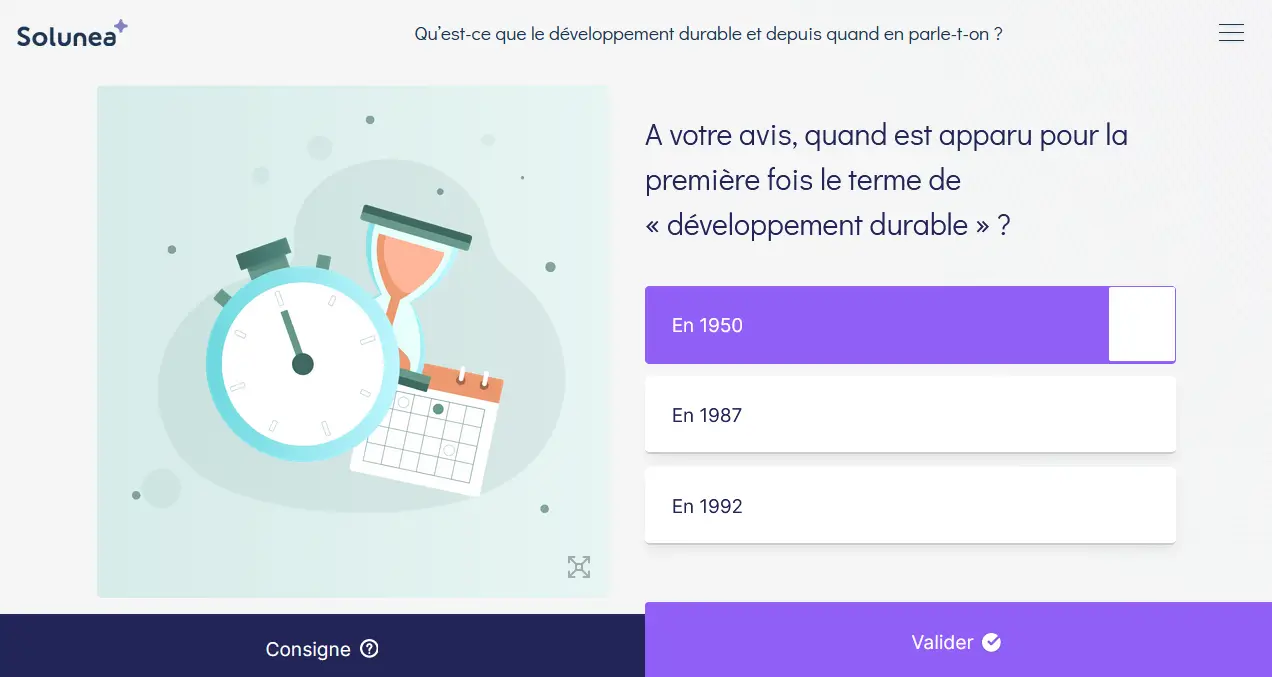 Solunea

Qu'est-ce que le développement durable et depuis quand en parle-t-on ?

A votre avis, quand est apparu pour la première fois le terme de « développement durable » ?

En 1950

En 1987

En 1992

Consigne

Valider